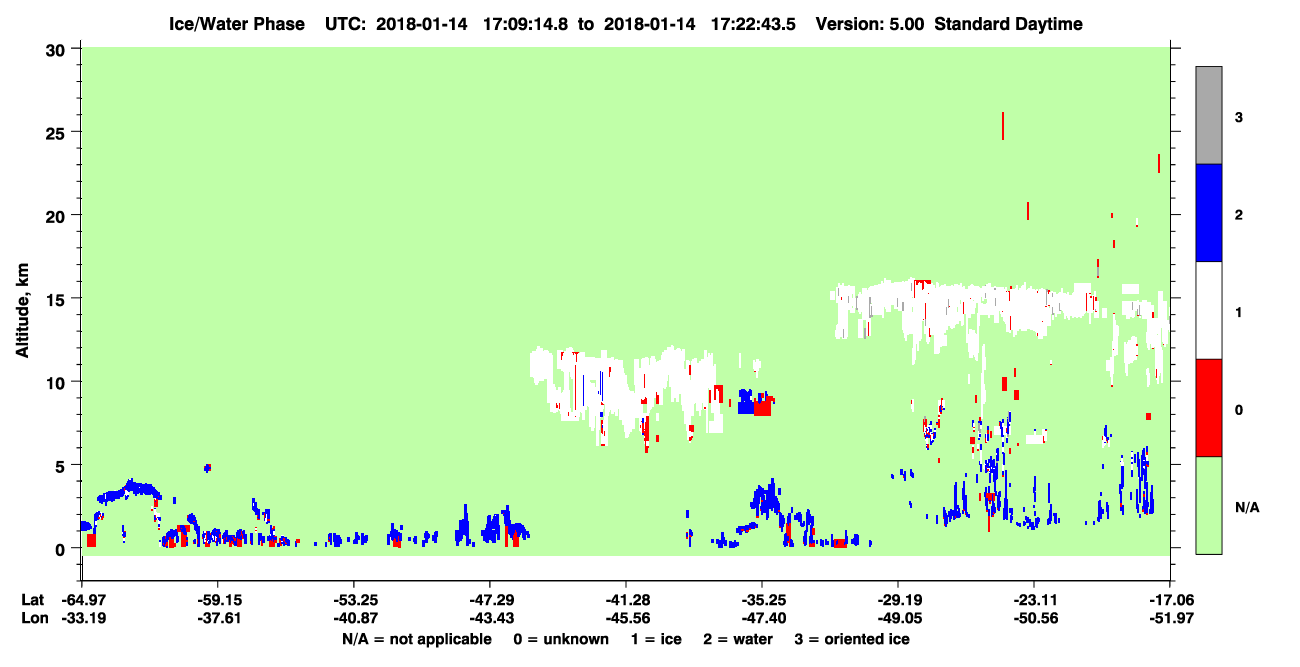 Ice/Water Phase UTC: 2018-01-14 17:09:14.8 to 2018-01-14 17:22:43.5 Version: 5.00 Standard Daytime

Altitude, km

30
25
20
15
10
5
0

3
2
1
0
N/A

Lat -64.97 -59.15 -53.25 -47.29 -41.28 -35.25 -29.19 -23.11 -17.06
Lon -33.19 -37.61 -40.87 -43.43 -45.56 -47.40 -49.05 -50.56 -51.97

N/A = not applicable 0 = unknown 1 = ice 2 = water 3 = oriented ice